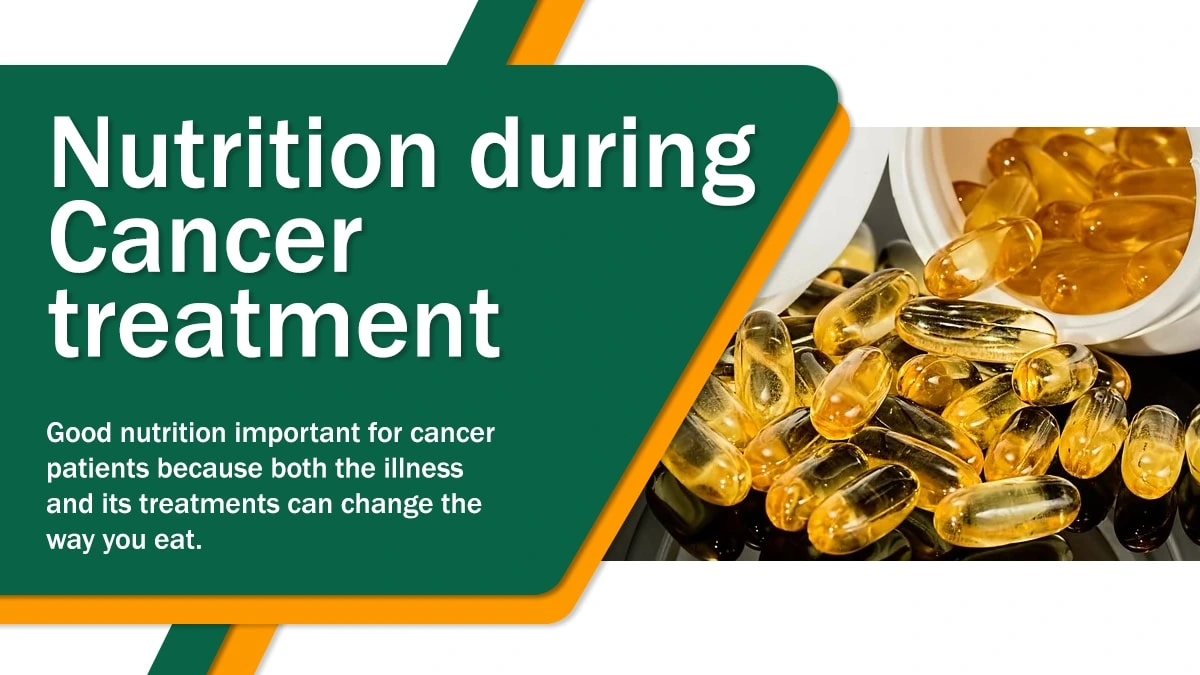 Nutrition during Cancer treatment

Good nutrition important for cancer patients because both the illness and its treatments can change the way you eat.